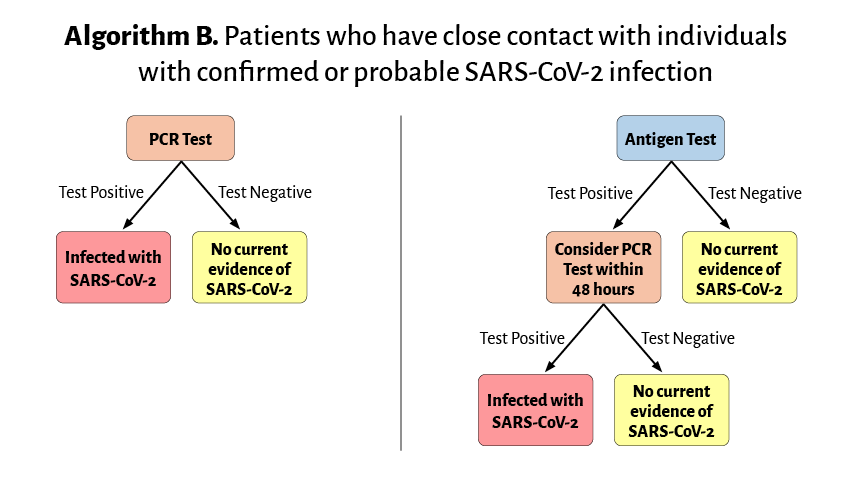 **Algorithm B.** Patients who have close contact with individuals with confirmed or probable SARS-CoV-2 infection

PCR Test

Test Positive

Test Negative

Infected with SARS-CoV-2

No current evidence of SARS-CoV-2

Antigen Test

Test Positive

Test Negative

Consider PCR Test within 48 hours

No current evidence of SARS-CoV-2

Test Positive

Test Negative

Infected with SARS-CoV-2

No current evidence of SARS-CoV-2